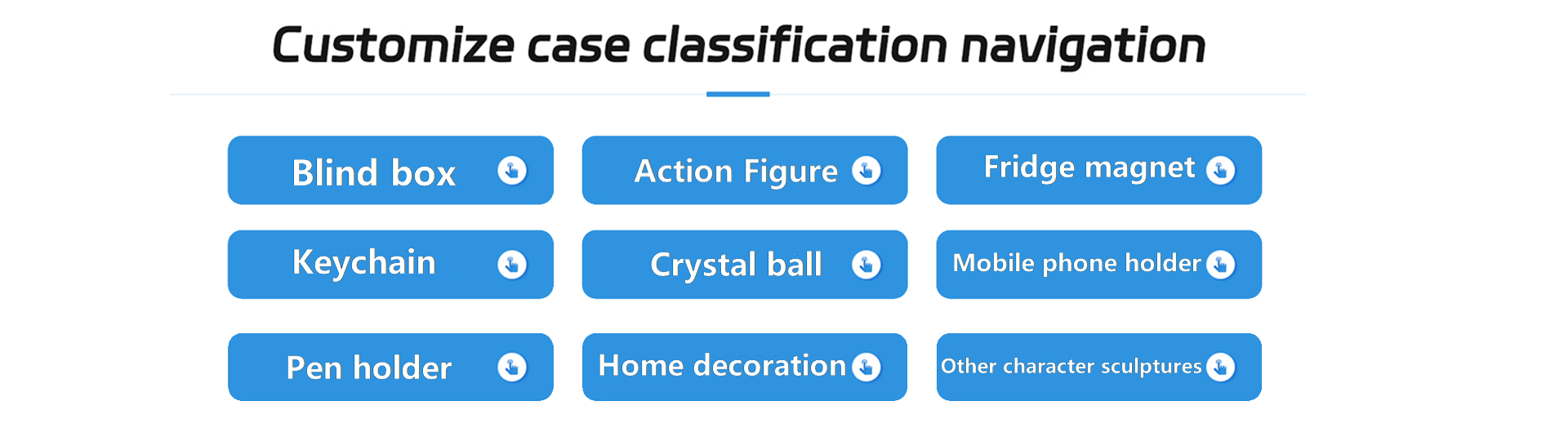 Customize case classification navigation

Blind box

Action Figure

Fridge magnet

Keychain

Crystal ball

Mobile phone holder

Pen holder

Home decoration

Other character sculptures